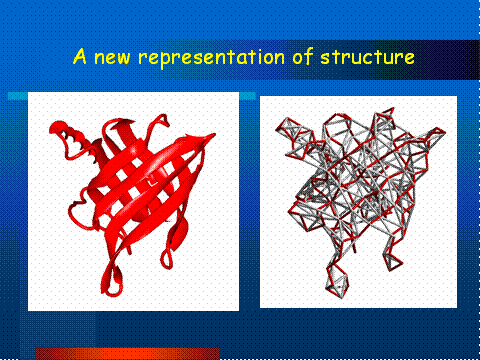 A new representation of structure